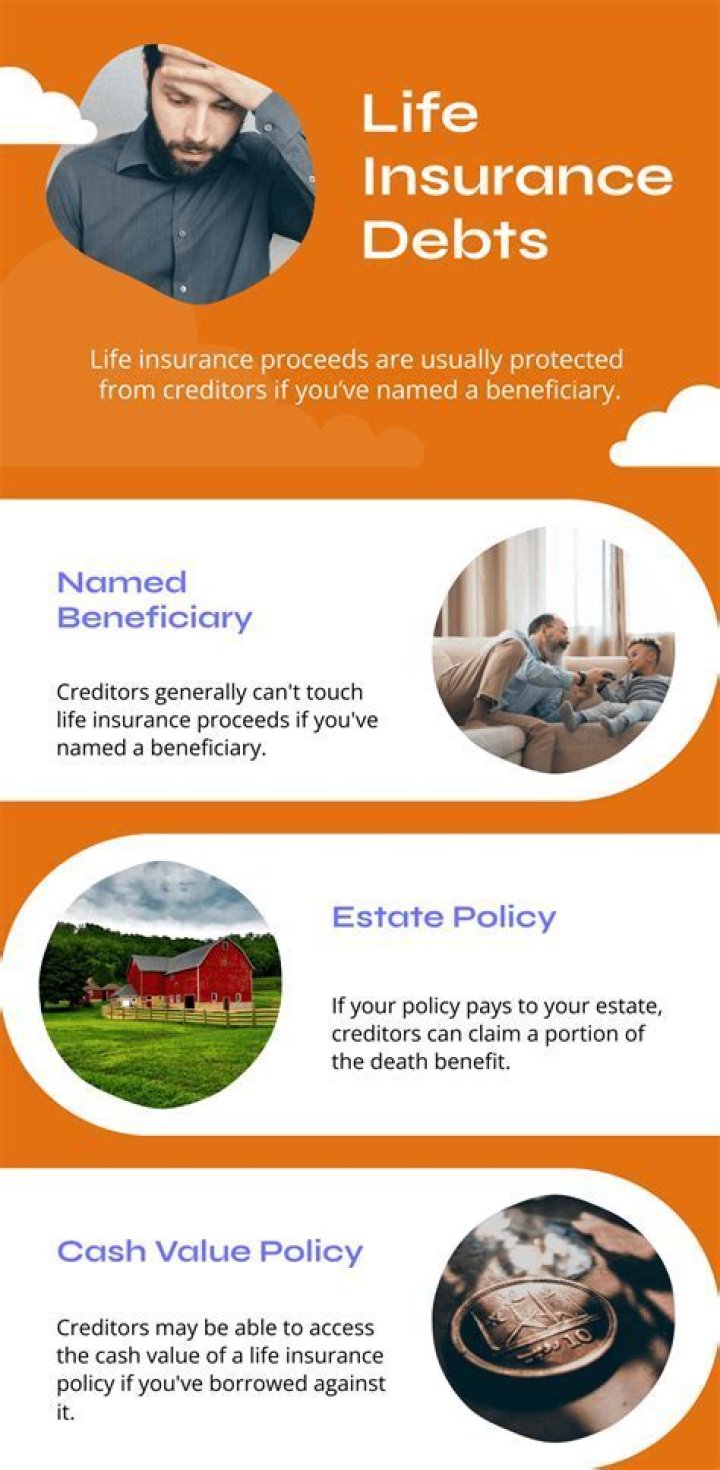 Life Insurance Debts

Life insurance proceeds are usually protected from creditors if you've named a beneficiary.

Named Beneficiary

Creditors generally can't touch life insurance proceeds if you've named a beneficiary.

Estate Policy

If your policy pays to your estate, creditors can claim a portion of the death benefit.

Cash Value Policy

Creditors may be able to access the cash value of a life insurance policy if you've borrowed against it.